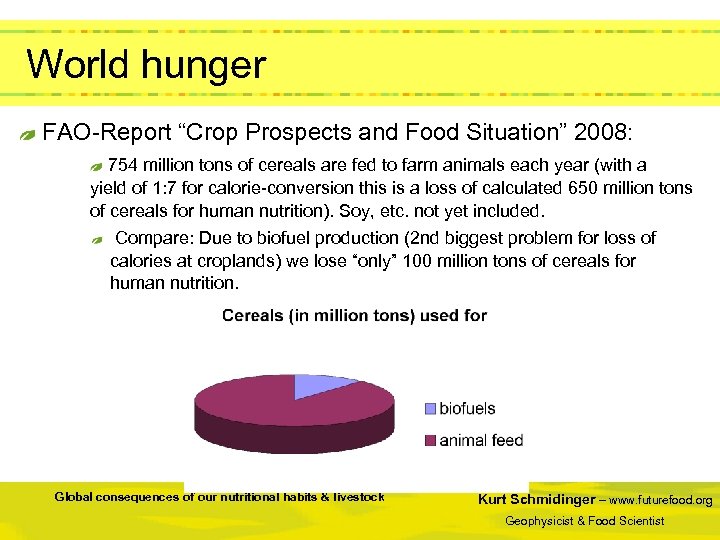 World hunger

FAO-Report “Crop Prospects and Food Situation” 2008:

754 million tons of cereals are fed to farm animals each year (with a yield of 1:7 for calorie-conversion this is a loss of calculated 650 million tons of cereals for human nutrition). Soy, etc. not yet included.

Compare: Due to biofuel production (2nd biggest problem for loss of calories at croplands) we lose “only” 100 million tons of cereals for human nutrition.

Cereals (in million tons) used for

biofuels

animal feed

Global consequences of our nutritional habits & livestock

Kurt Schmidinger – www.futurefood.org

Geophysicist & Food Scientist